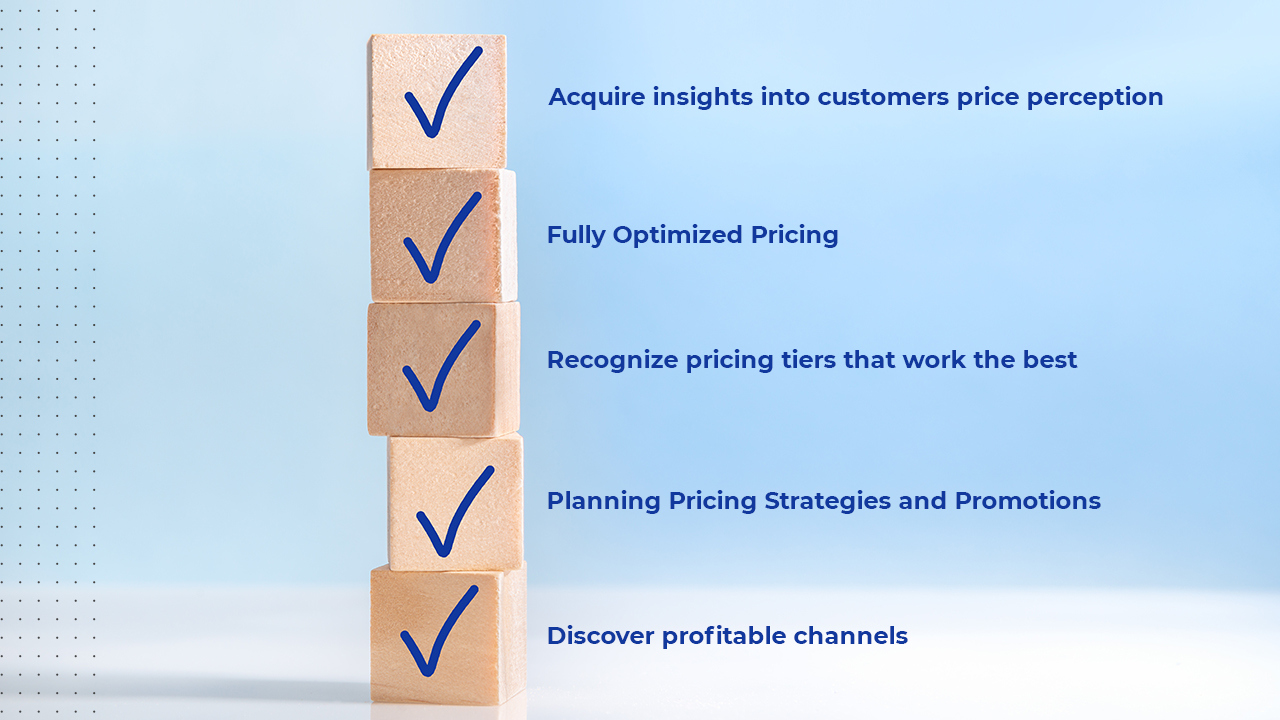 Acquire insights into customers price perception

Fully Optimized Pricing

Recognize pricing tiers that work the best

Planning Pricing Strategies and Promotions

Discover profitable channels